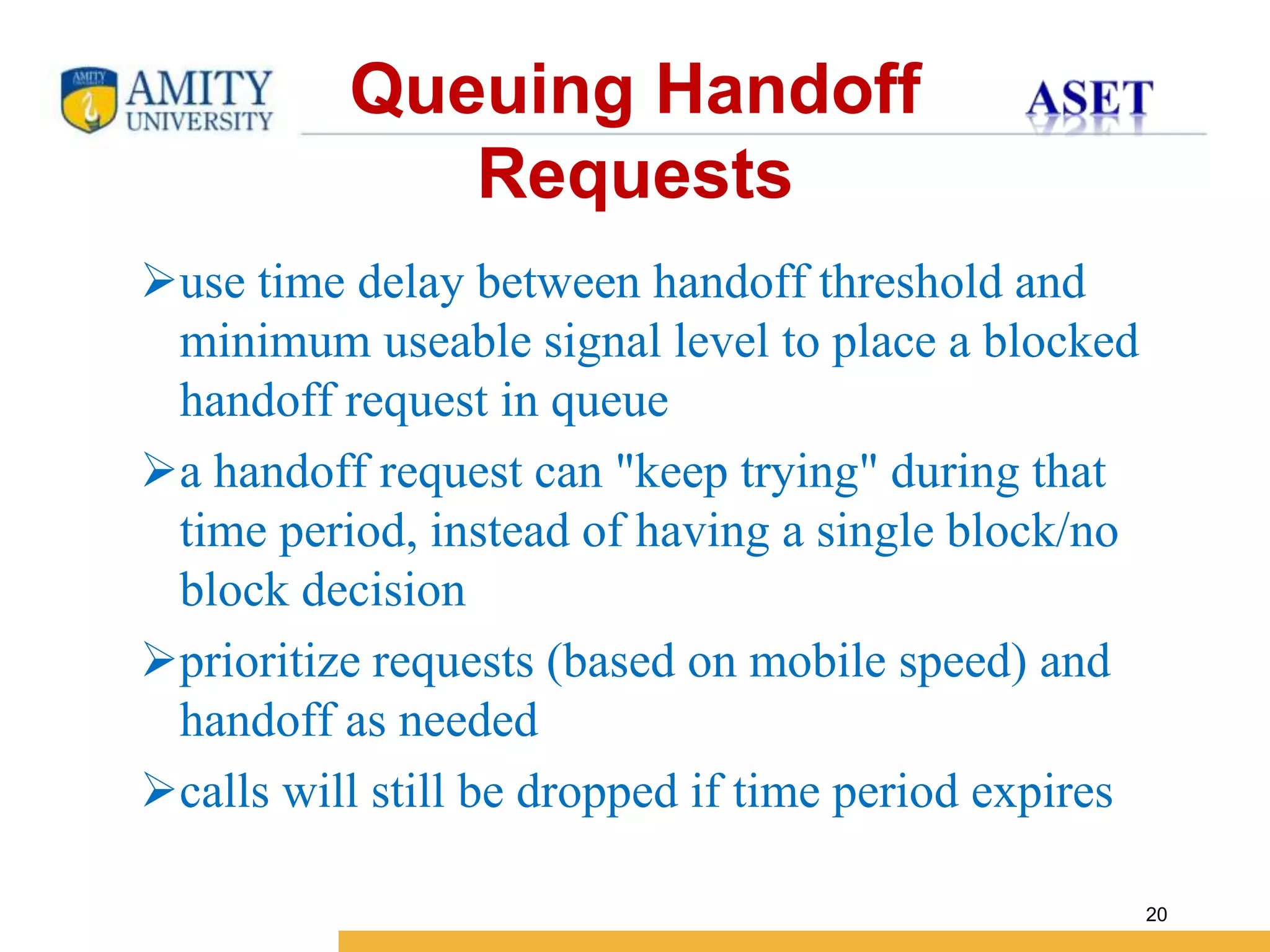 AMITY UNIVERSITY

Queuing Handoff Requests

ASET

➢use time delay between handoff threshold and minimum useable signal level to place a blocked handoff request in queue

➢a handoff request can "keep trying" during that time period, instead of having a single block/no block decision

➢prioritize requests (based on mobile speed) and handoff as needed

➢calls will still be dropped if time period expires

20